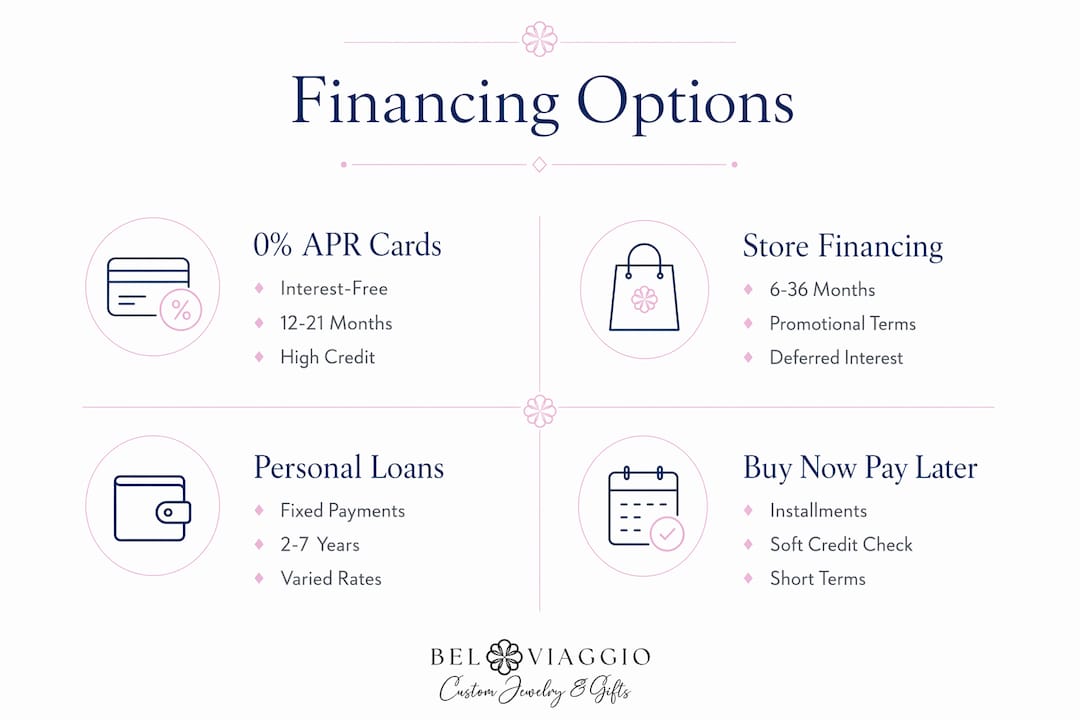 Financing Options

0% APR Cards
Interest-Free
12-21 Months
High Credit

Store Financing
6-36 Months
Promotional Terms
Deferred Interest

Personal Loans
Fixed Payments
2-7 Years
Varied Rates

Buy Now Pay Later
Installments
Soft Credit Check
Short Terms

BEL VIAGGIO
Custom Jewelry & Gifts